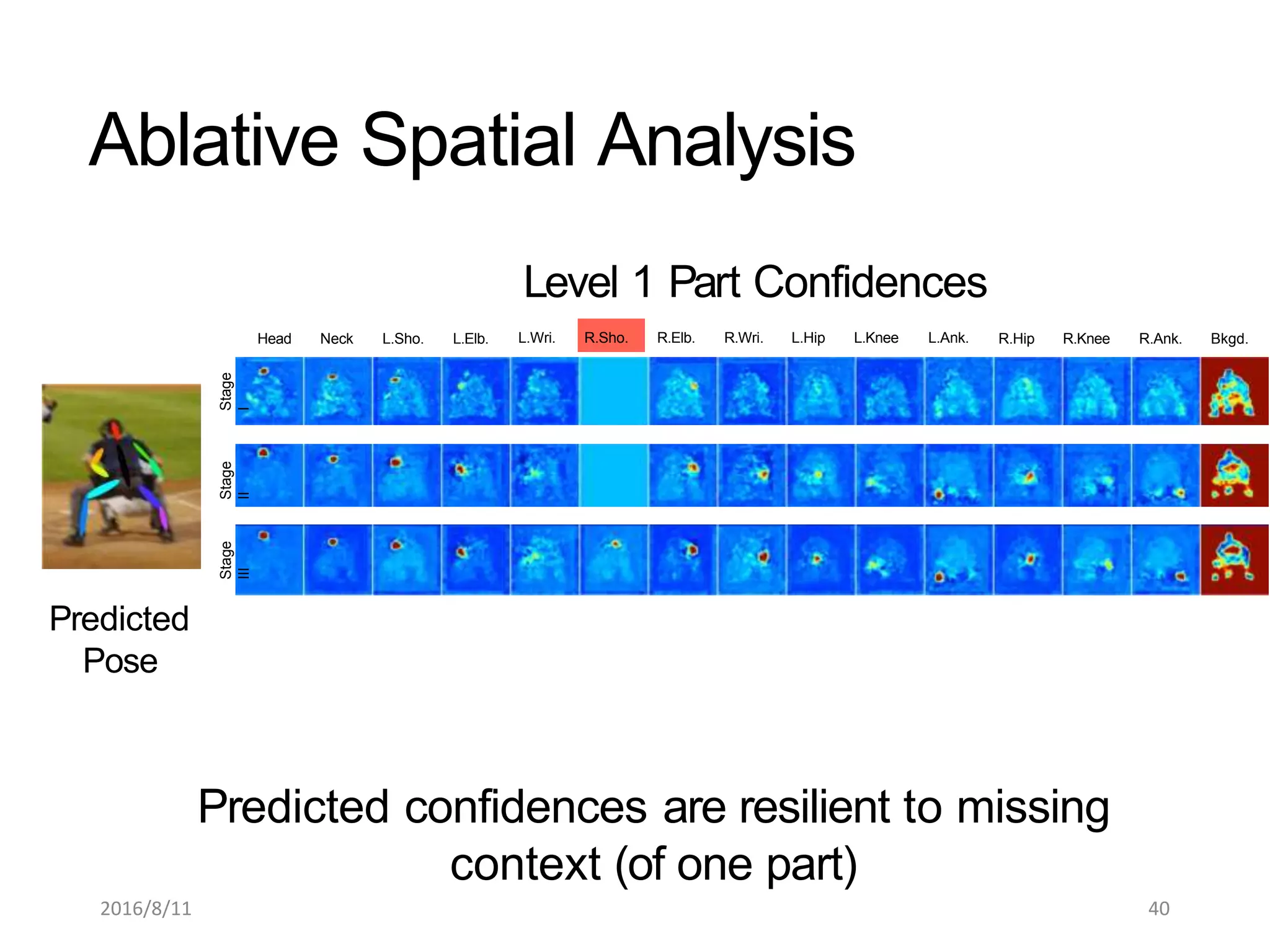 Ablative Spatial Analysis

Level 1 Part Confidences

Head Neck L.Sho. L.Elb. L.Wri. R.Sho. R.Elb. R.Wri. L.Hip L.Knee L.Ank. R.Hip R.Knee R.Ank. Bkgd.

Stage I

Stage II

Stage III

Predicted Pose

Predicted confidences are resilient to missing context (of one part)

2016/8/11

40